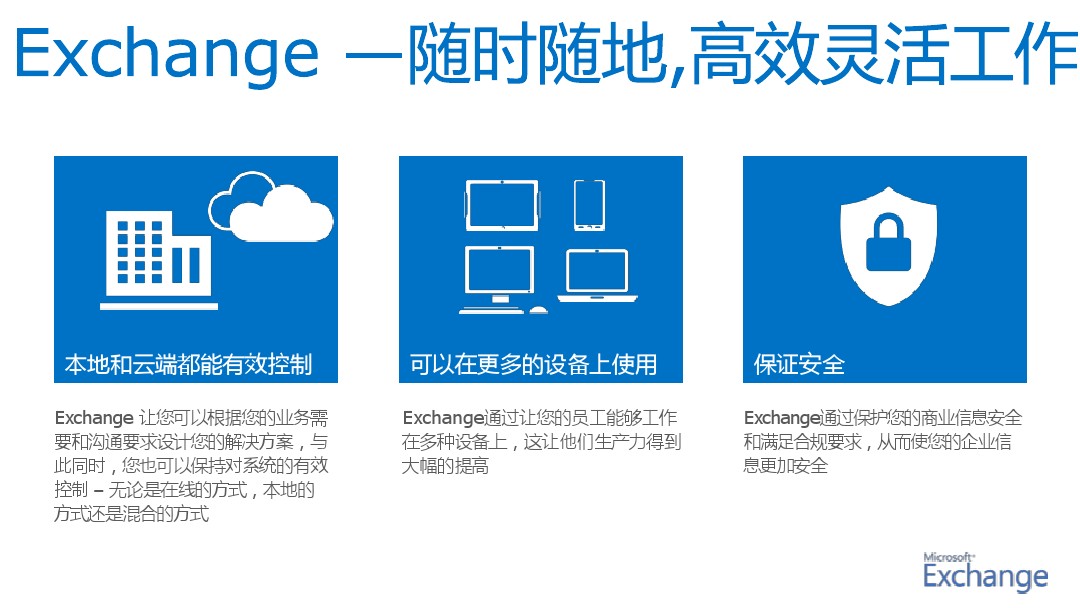 Exchange —随时随地,高效灵活工作

本地和云端都能有效控制

Exchange 让您可以根据您的业务需要和沟通要求设计您的解决方案，与此同时，您也可以保持对系统的有效控制 – 无论是在线的方式，本地的方式还是混合的方式

可以在更多的设备上使用

Exchange通过让您的员工能够工作在多种设备上，这让他们生产力得到大幅的提高

保证安全

Exchange通过保护您的商业信息安全和满足合规要求，从而使您的企业信息更加安全

Microsoft Exchange